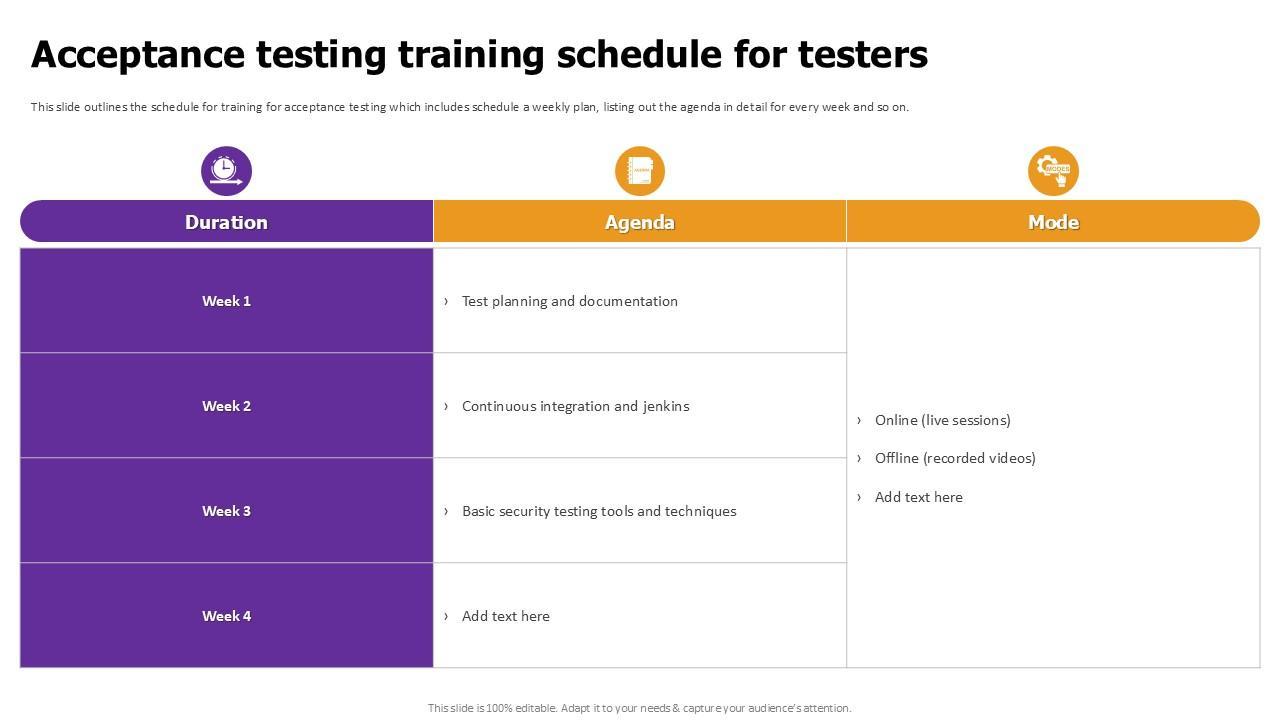 Acceptance testing training schedule for testers

This slide outlines the schedule for training for acceptance testing which includes schedule a weekly plan, listing out the agenda in detail for every week and so on.

| Duration | Agenda | Mode |
|---|---|---|
| Week 1 | › Test planning and documentation | › Online (live sessions) › Offline (recorded videos) › Add text here |
| Week 2 | › Continuous integration and jenkins | |
| Week 3 | › Basic security testing tools and techniques | |
| Week 4 | › Add text here | |

This slide is 100% editable. Adapt it to your needs & capture your audience's attention.